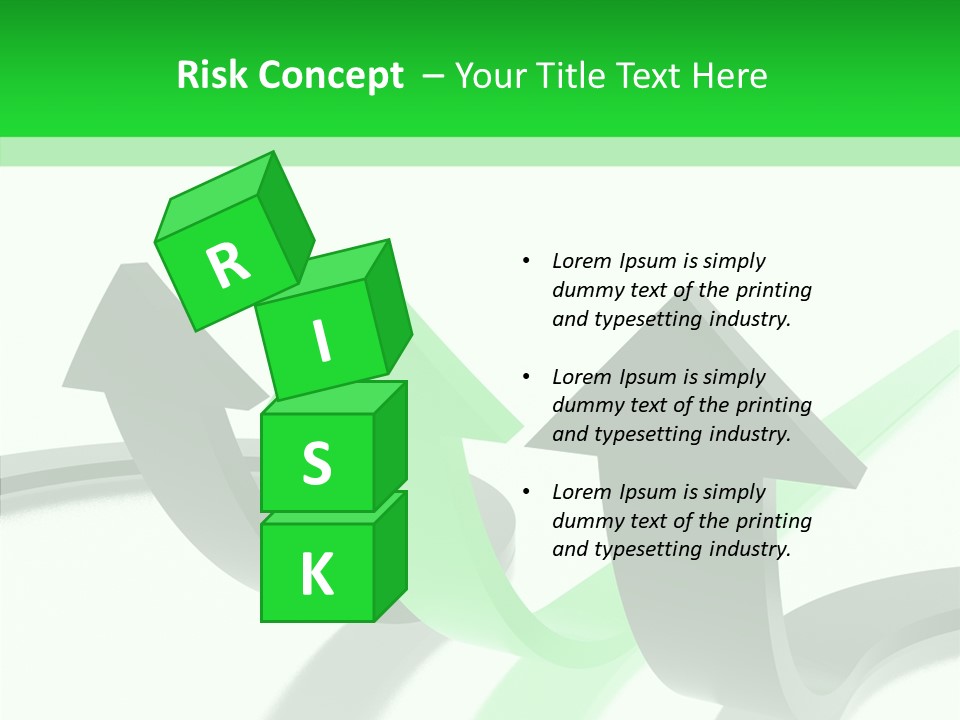 Risk Concept – Your Title Text Here

R
I
S
K

• Lorem Ipsum is simply dummy text of the printing and typesetting industry.

• Lorem Ipsum is simply dummy text of the printing and typesetting industry.

• Lorem Ipsum is simply dummy text of the printing and typesetting industry.